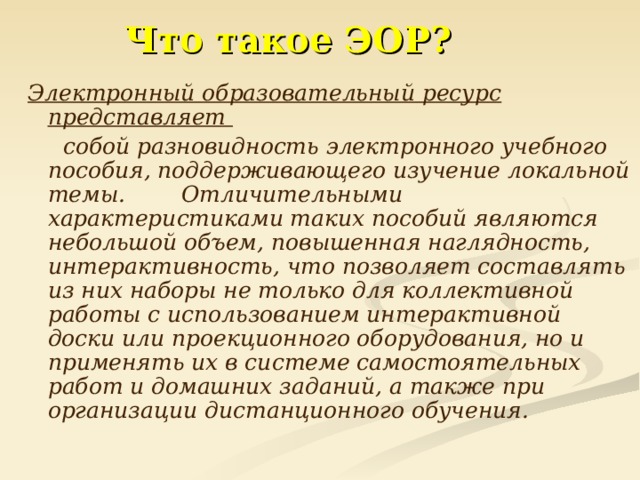 Что такое ЭОР?

Электронный образовательный ресурс представляет
собой разновидность электронного учебного пособия, поддерживающего изучение локальной темы. Отличительными характеристиками таких пособий являются небольшой объем, повышенная наглядность, интерактивность, что позволяет составлять из них наборы не только для коллективной работы с использованием интерактивной доски или проекционного оборудования, но и применять их в системе самостоятельных работ и домашних заданий, а также при организации дистанционного обучения.